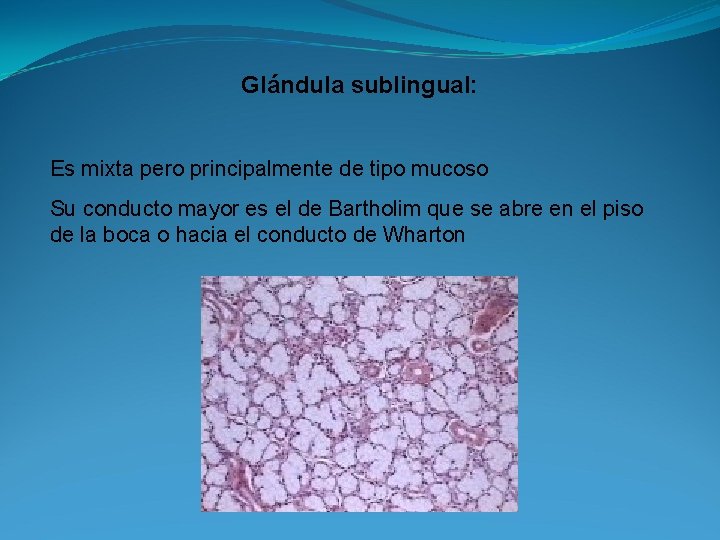 Glándula sublingual:

Es mixta pero principalmente de tipo mucoso

Su conducto mayor es el de Bartholim que se abre en el piso de la boca o hacia el conducto de Wharton